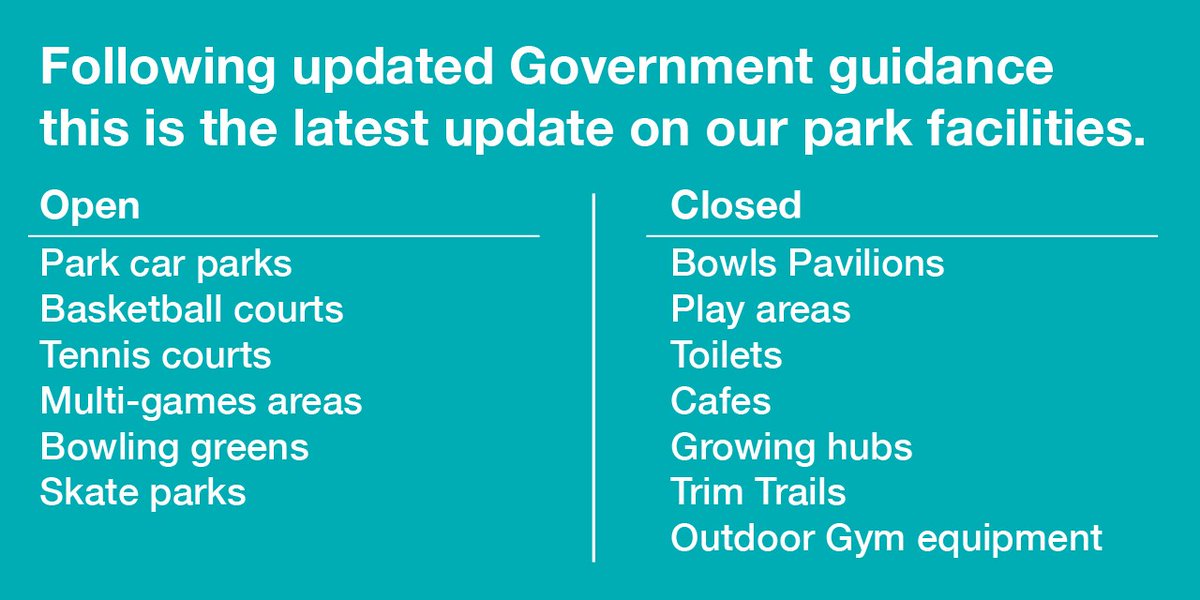 Following updated Government guidance this is the latest update on our park facilities.

Open

Park car parks
Basketball courts
Tennis courts
Multi-games areas
Bowling greens
Skate parks

Closed

Bowls Pavilions
Play areas
Toilets
Cafes
Growing hubs
Trim Trails
Outdoor Gym equipment